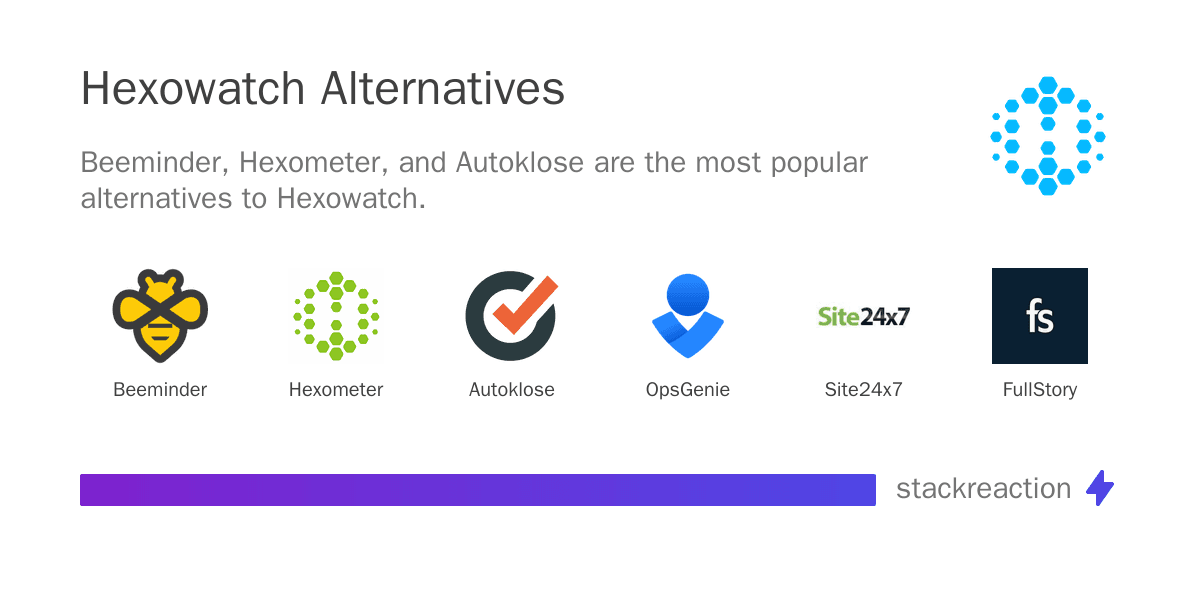 Hexowatch Alternatives

Beeminder, Hexometer, and Autoklose are the most popular alternatives to Hexowatch.

Beeminder

Hexometer

Autoklose

OpsGenie

Site24x7

Site24x7

fs

FullStory

stackreaction